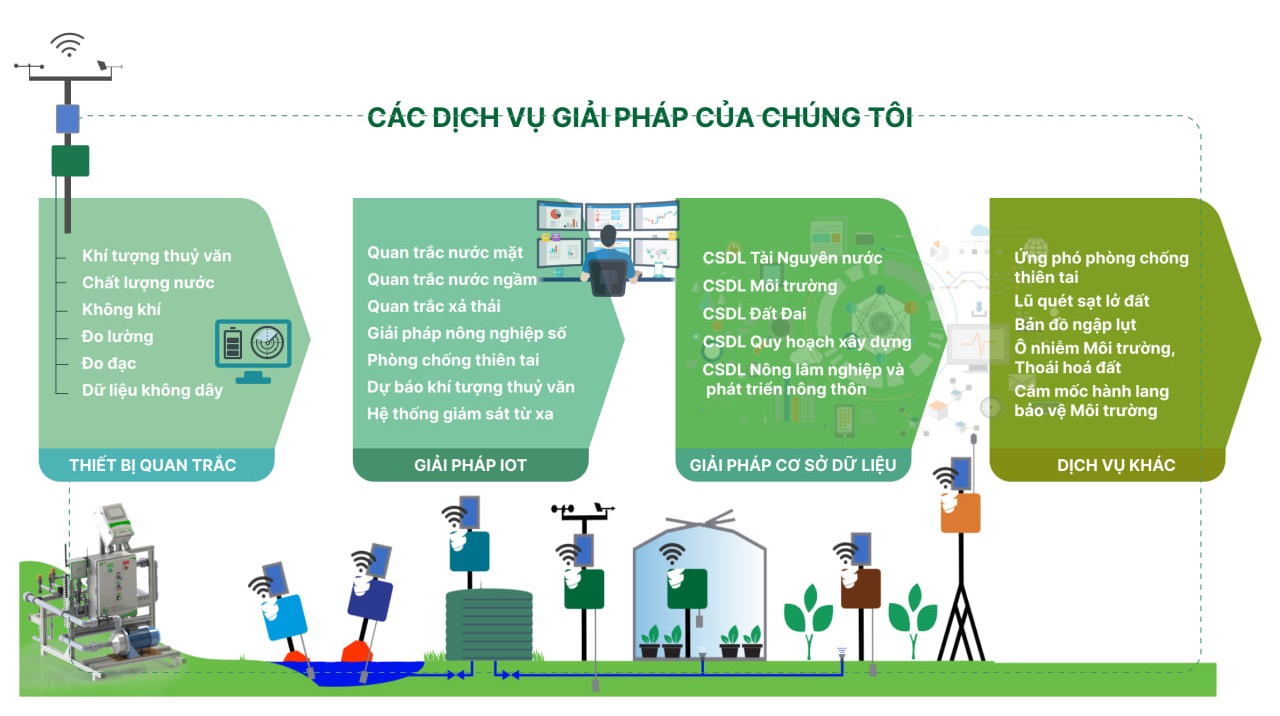 CÁC DỊCH VỤ GIẢI PHÁP CỦA CHÚNG TÔI

Khí tượng thuỷ văn
Chất lượng nước
Không khí
Đo lường
Đo đạc
Dữ liệu không dây

THIẾT BỊ QUAN TRẮC

Quan trắc nước mặt
Quan trắc nước ngầm
Quan trắc xả thải
Giải pháp nông nghiệp số
Phòng chống thiên tai
Dự báo khí tượng thuỷ văn
Hệ thống giám sát từ xa

GIẢI PHÁP IOT

CSDL Tài Nguyên nước
CSDL Môi trường
CSDL Đất Đai
CSDL Quy hoạch xây dựng
CSDL Nông lâm nghiệp và phát triển nông thôn

GIẢI PHÁP CƠ SỞ DỮ LIỆU

Ứng phó phòng chống thiên tai
Lũ quét sạt lở đất
Bản đồ ngập lụt
Ô nhiễm Môi trường, Thoái hoá đất
Cắm mốc hành lang bảo vệ Môi trường

DỊCH VỤ KHÁC